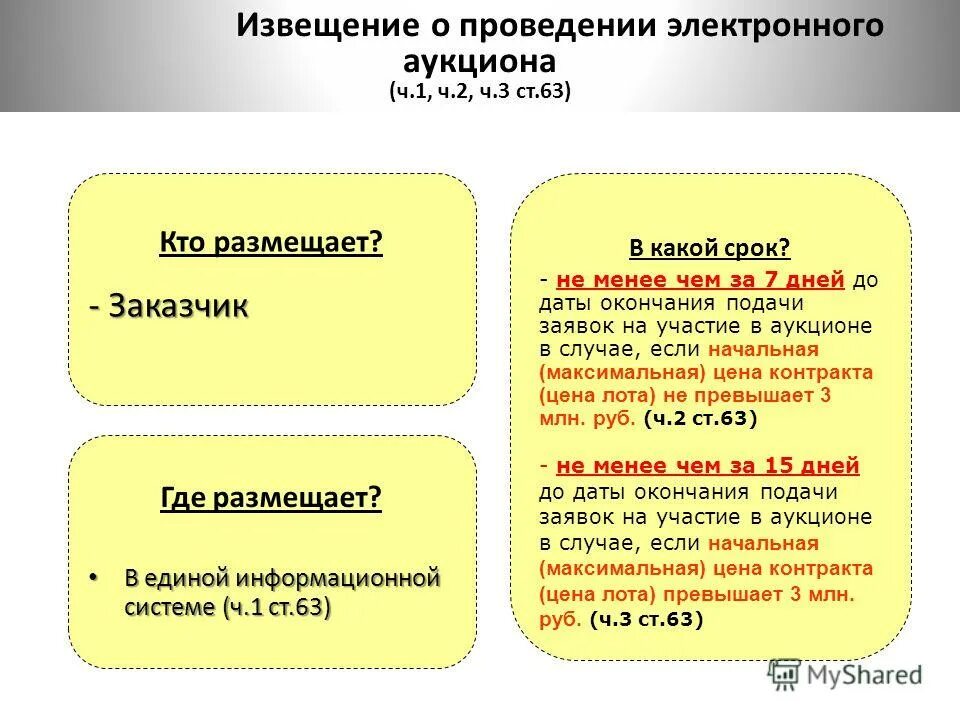 Извещение о проведении электронного аукциона
(ч.1, ч.2, ч.3 ст.63)

Кто размещает?

- Заказчик

Где размещает?

• В единой информационной системе (ч.1 ст.63)

В какой срок?

- не менее чем за 7 дней до даты окончания подачи заявок на участие в аукционе в случае, если начальная (максимальная) цена контракта (цена лота) не превышает 3 млн. руб. (ч.2 ст.63)

- не менее чем за 15 дней до даты окончания подачи заявок на участие в аукционе в случае, если начальная (максимальная) цена контракта (цена лота) превышает 3 млн. руб. (ч.3 ст.63)

MyShared